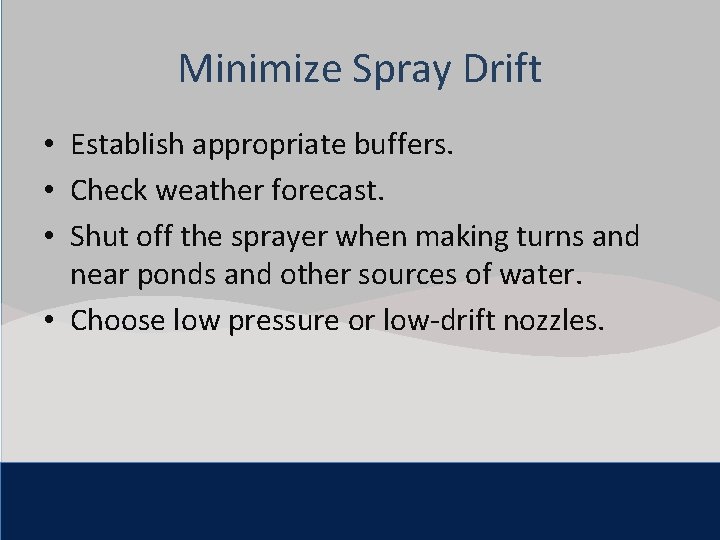 Minimize Spray Drift

• Establish appropriate buffers.
• Check weather forecast.
• Shut off the sprayer when making turns and near ponds and other sources of water.
• Choose low pressure or low-drift nozzles.